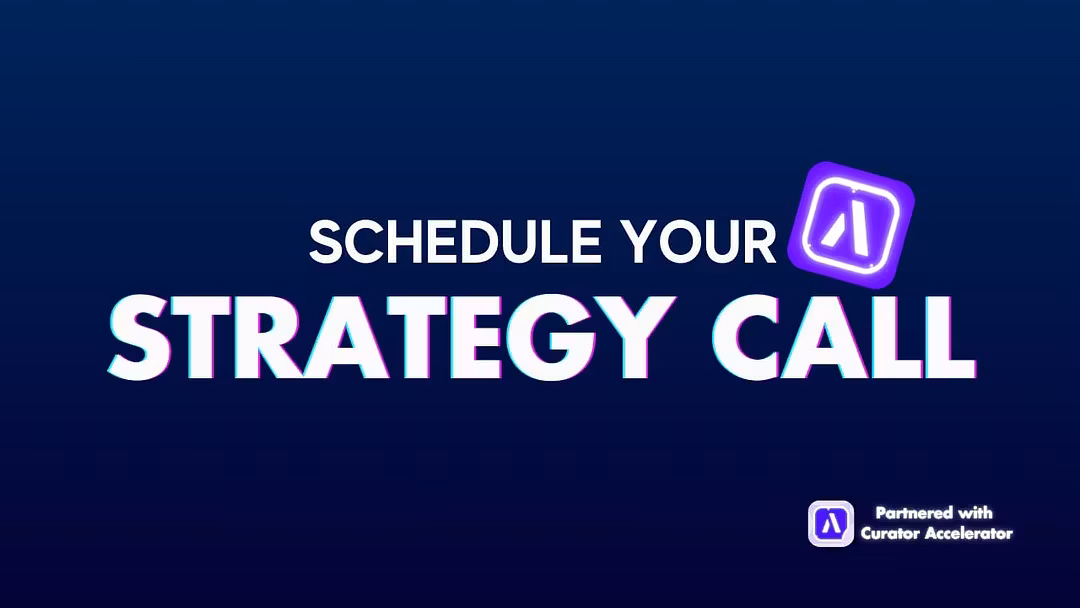 SCHEDULE YOUR
STRATEGY CALL

Partnered with
Curator Accelerator